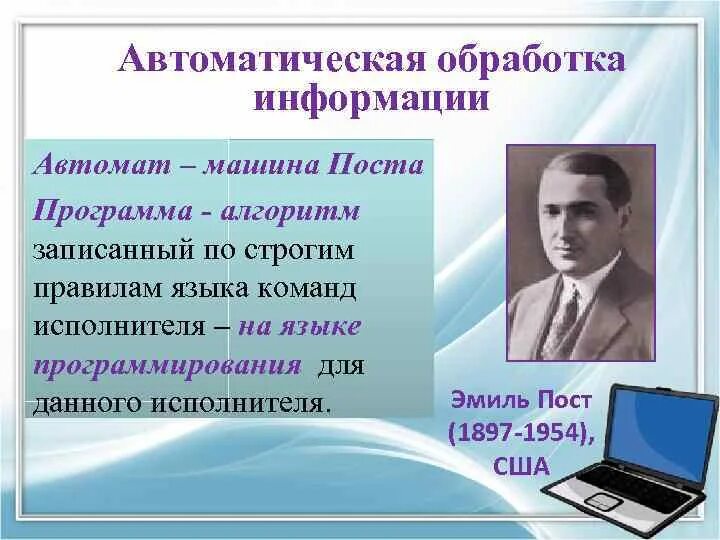 Автоматическая обработка информации

Автомат – машина Поста

Программа - алгоритм записанный по строгим правилам языка команд исполнителя – на языке программирования для данного исполнителя.

Эмиль Пост (1897-1954), США